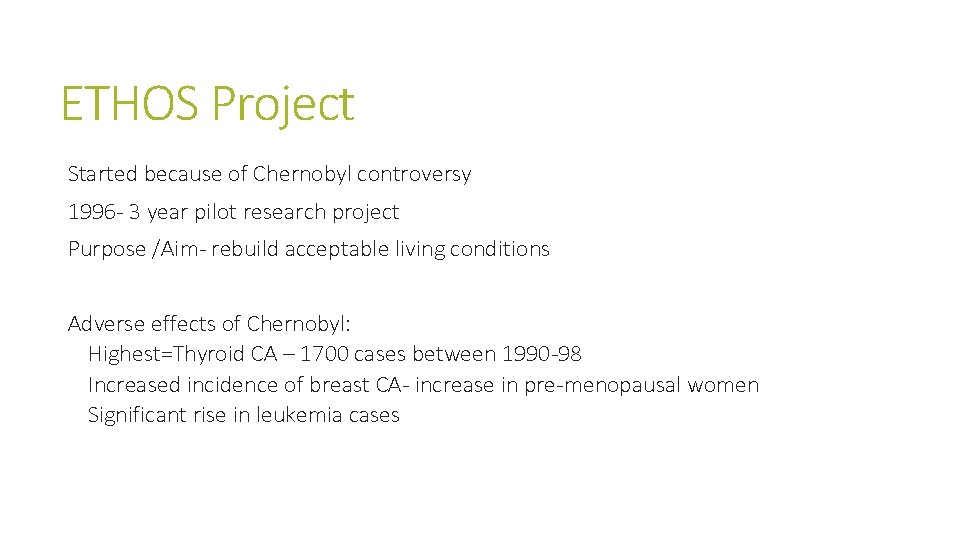 ETHOS Project

Started because of Chernobyl controversy

1996- 3 year pilot research project

Purpose /Aim- rebuild acceptable living conditions

Adverse effects of Chernobyl:
Highest=Thyroid CA – 1700 cases between 1990-98
Increased incidence of breast CA- increase in pre-menopausal women
Significant rise in leukemia cases